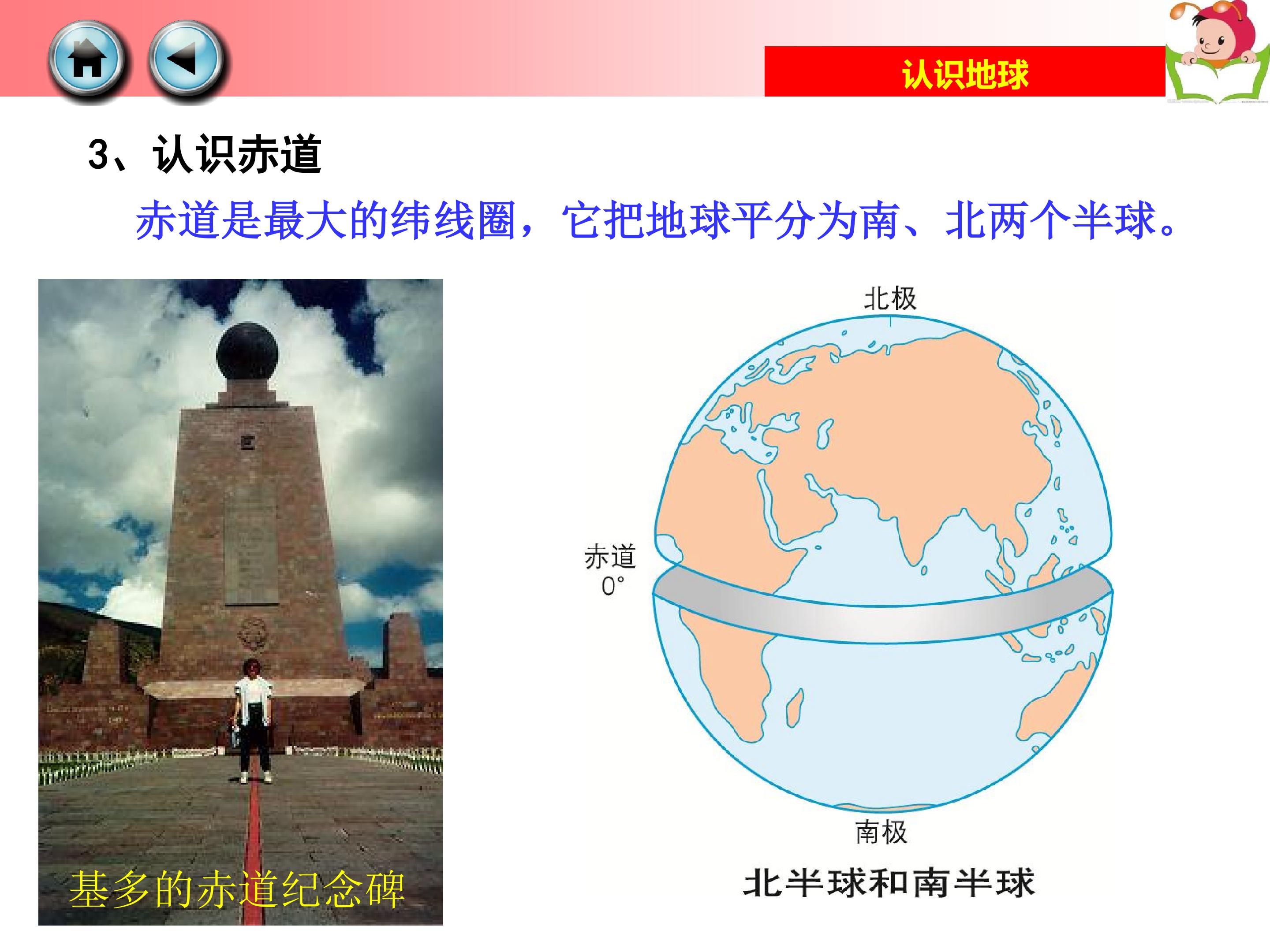 认识地球

3、认识赤道

赤道是最大的纬线圈，它把地球平分为南、北两个半球。

基多的赤道纪念碑

北极

赤道
0°

南极

北半球和南半球